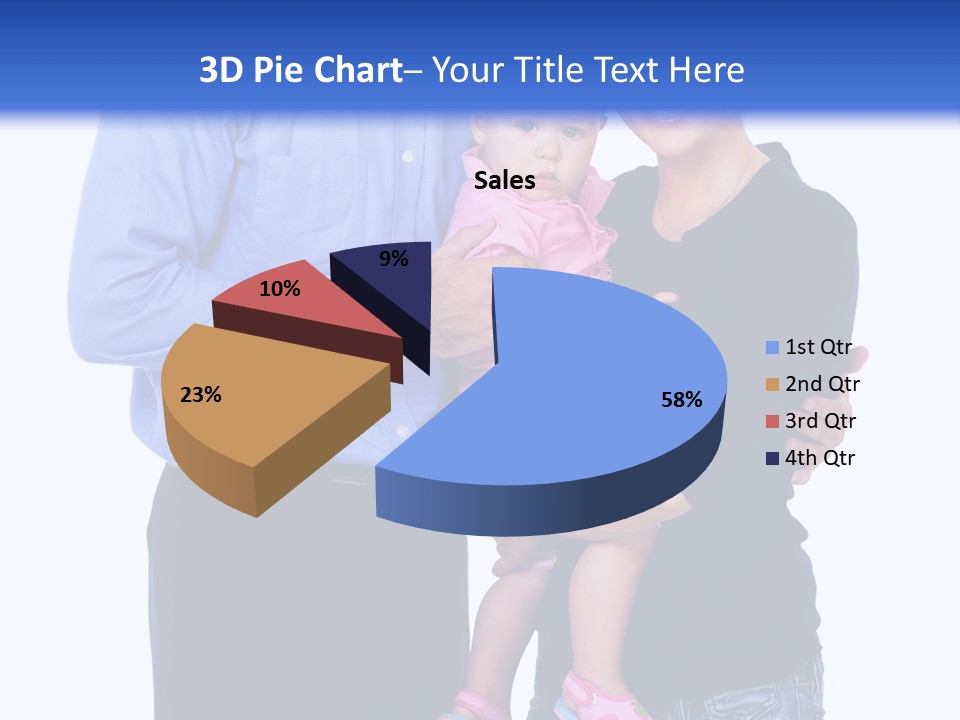 3D Pie Chart– Your Title Text Here

Sales

9%
10%
23%
58%

1st Qtr
2nd Qtr
3rd Qtr
4th Qtr